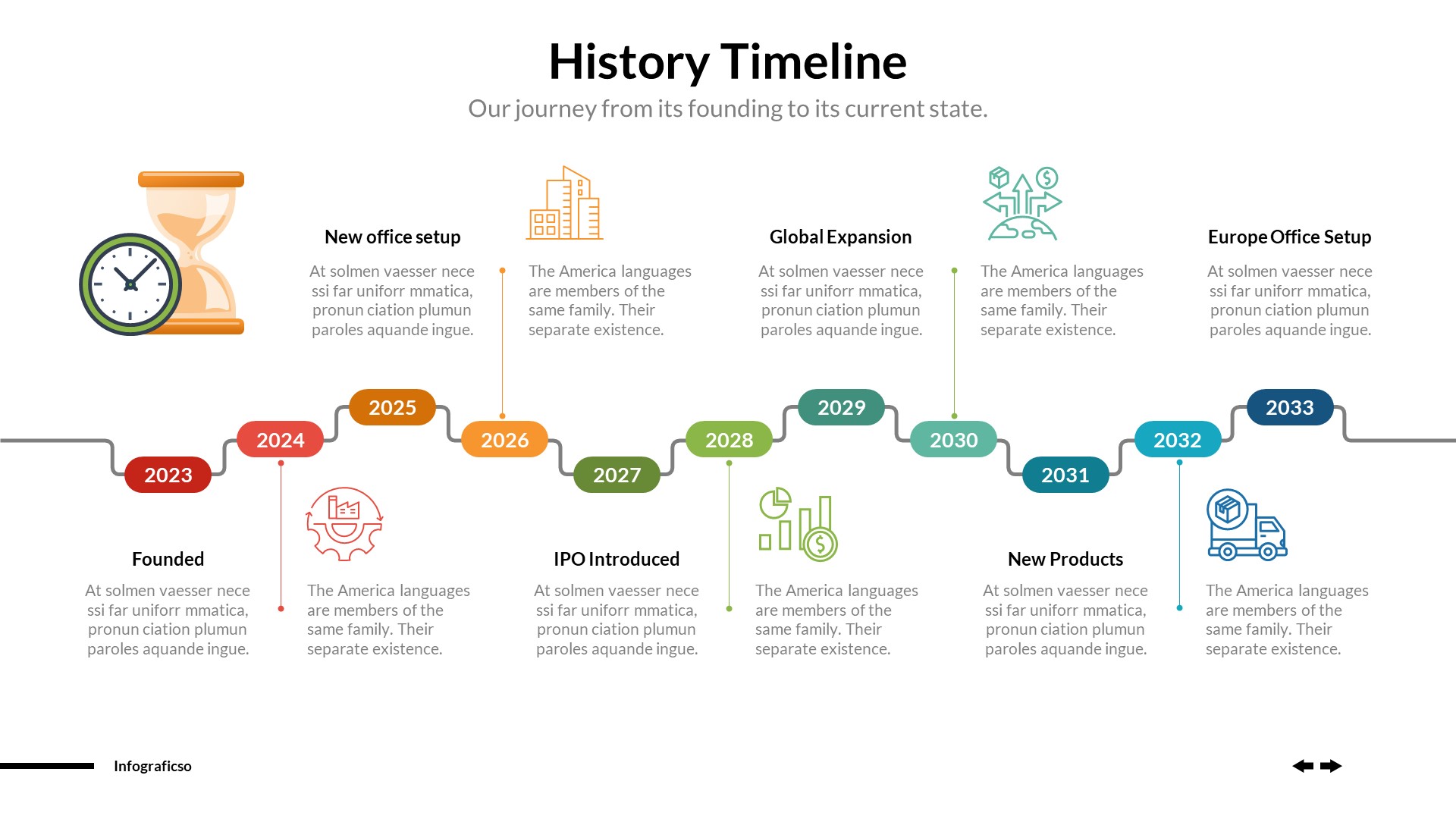 History Timeline

Our journey from its founding to its current state.

New office setup

At solmen vaesser nece ssi far uniforr mmatica, pronun ciation plumun paroles aquande ingue.

The America languages are members of the same family. Their separate existence.

Global Expansion

At solmen vaesser nece ssi far uniforr mmatica, pronun ciation plumun paroles aquande ingue.

The America languages are members of the same family. Their separate existence.

Europe Office Setup

At solmen vaesser nece ssi far uniforr mmatica, pronun ciation plumun paroles aquande ingue.

2023

2024

2025

2026

2027

2028

2029

2030

2031

2032

2033

Founded

At solmen vaesser nece ssi far uniforr mmatica, pronun ciation plumun paroles aquande ingue.

The America languages are members of the same family. Their separate existence.

IPO Introduced

At solmen vaesser nece ssi far uniforr mmatica, pronun ciation plumun paroles aquande ingue.

The America languages are members of the same family. Their separate existence.

New Products

At solmen vaesser nece ssi far uniforr mmatica, pronun ciation plumun paroles aquande ingue.

The America languages are members of the same family. Their separate existence.

Infograficso